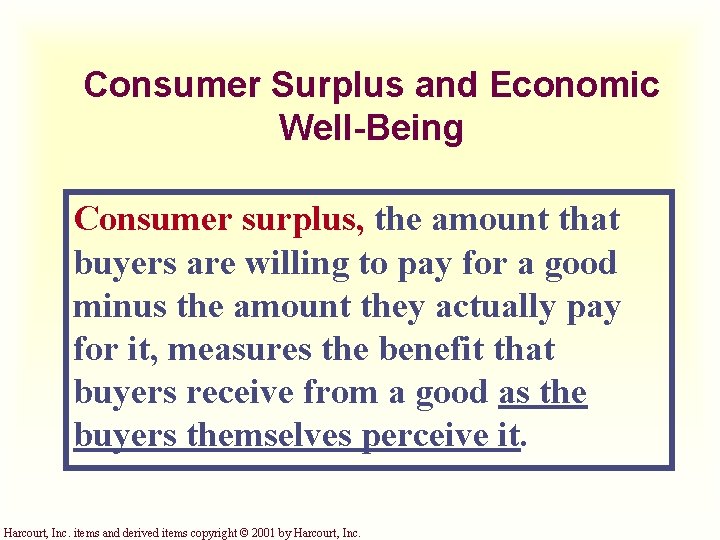 Consumer Surplus and Economic Well-Being

Consumer surplus, the amount that buyers are willing to pay for a good minus the amount they actually pay for it, measures the benefit that buyers receive from a good as the buyers themselves perceive it.

Harcourt, Inc. items and derived items copyright © 2001 by Harcourt, Inc.